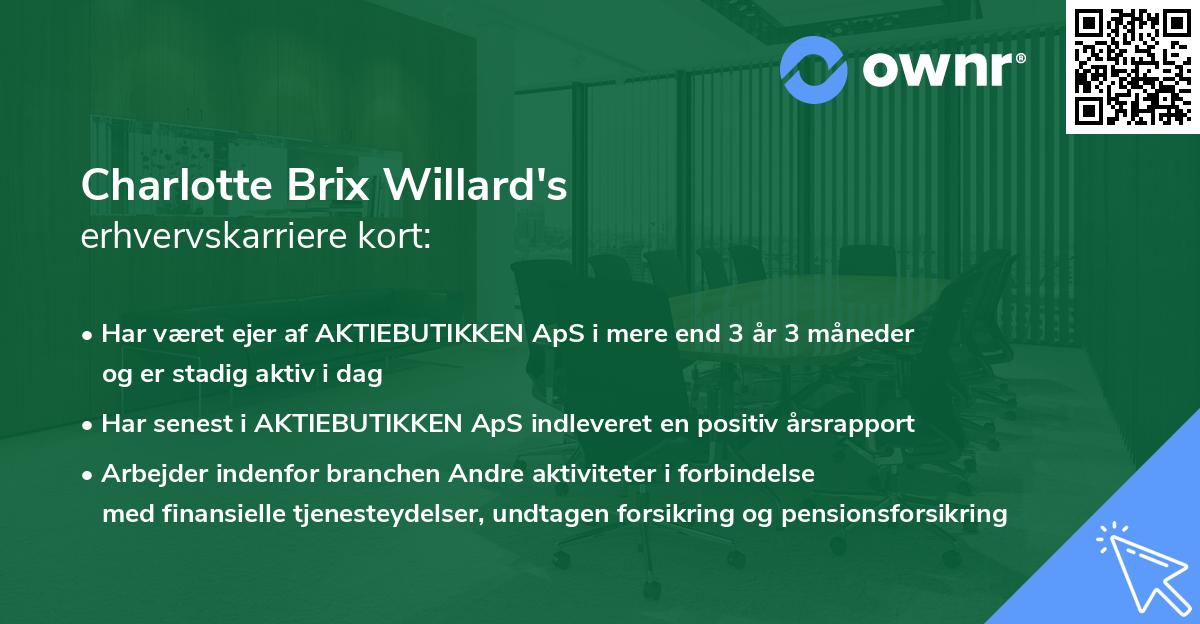 ownr®

Charlotte Brix Willard's
erhvervskarriere kort:

• Har været ejer af AKTIEBUTIKKEN ApS i mere end 3 år 3 måneder og er stadig aktiv i dag
• Har senest i AKTIEBUTIKKEN ApS indleveret en positiv årsrapport
• Arbejder indenfor branchen Andre aktiviteter i forbindelse med finansielle tjenesteydelser, undtagen forsikring og pensionsforsikring